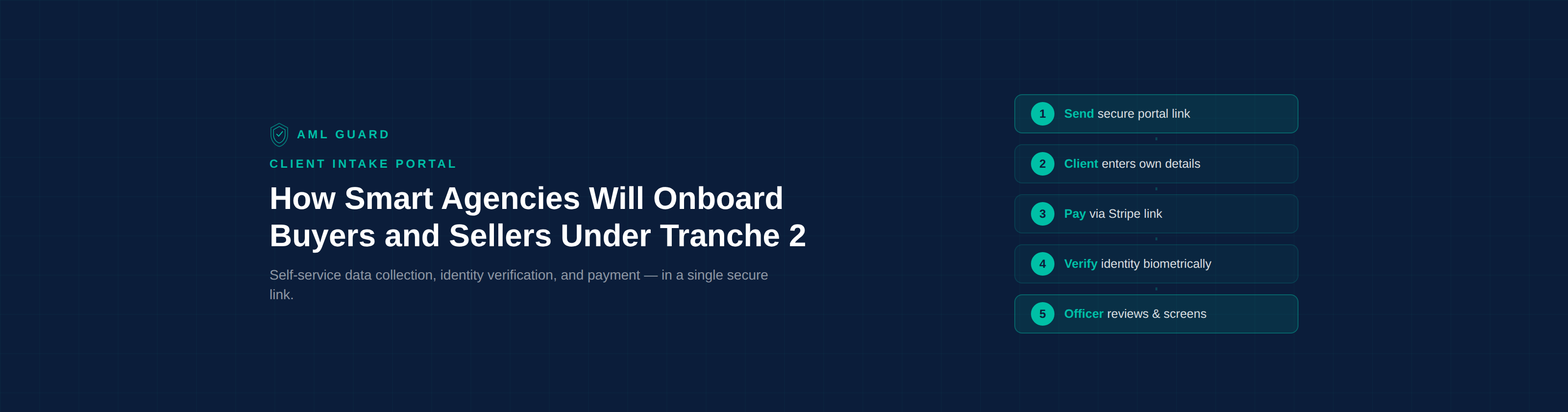 AML GUARD

CLIENT INTAKE PORTAL

How Smart Agencies Will Onboard Buyers and Sellers Under Tranche 2

Self-service data collection, identity verification, and payment — in a single secure link.

1 Send secure portal link

2 Client enters own details

3 Pay via Stripe link

4 Verify identity biometrically

5 Officer reviews & screens